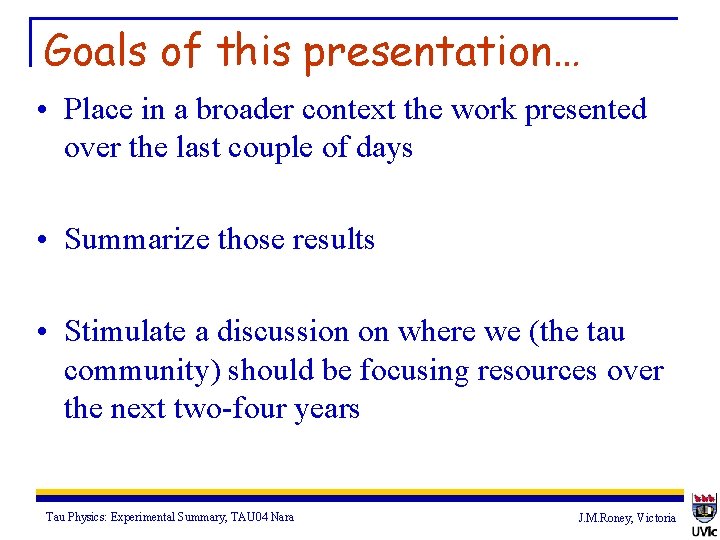 Goals of this presentation…

• Place in a broader context the work presented over the last couple of days

• Summarize those results

• Stimulate a discussion on where we (the tau community) should be focusing resources over the next two-four years

Tau Physics: Experimental Summary, TAU04 Nara

J.M.Roney, Victoria

UVic